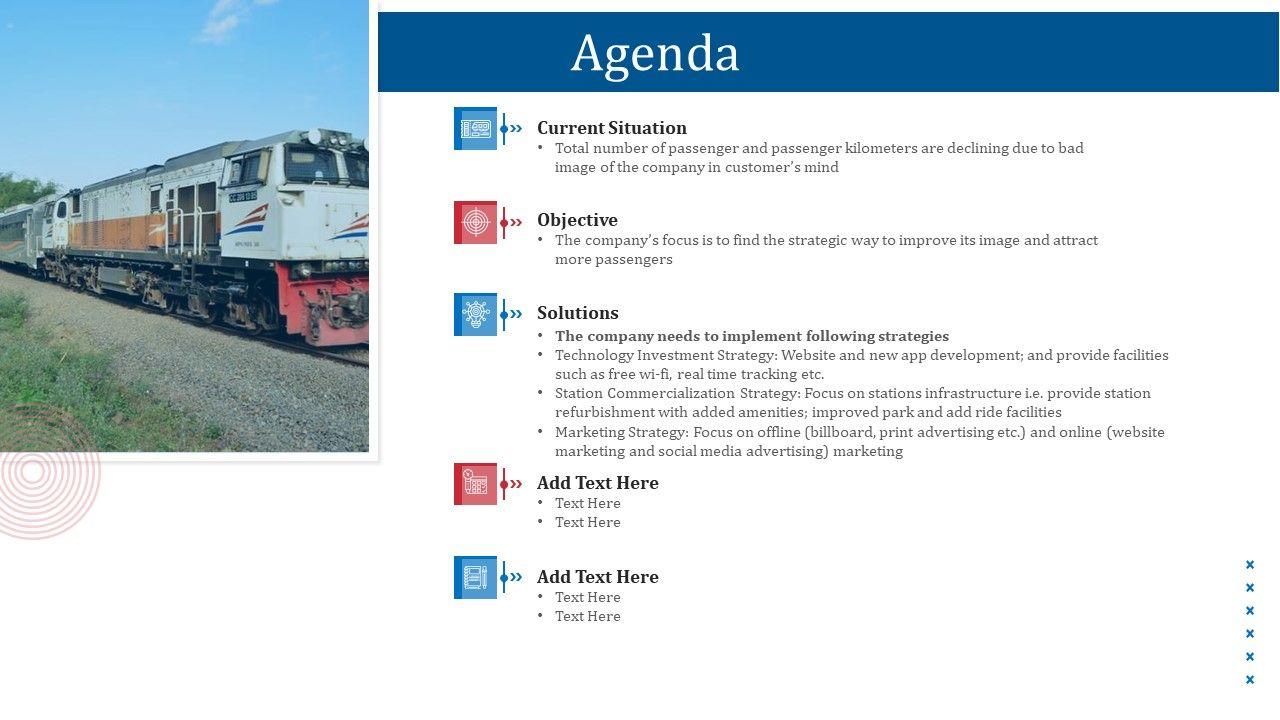 Agenda

Current Situation
• Total number of passenger and passenger kilometers are declining due to bad image of the company in customer's mind

Objective
• The company's focus is to find the strategic way to improve its image and attract more passengers

Solutions
• The company needs to implement following strategies
• Technology Investment Strategy: Website and new app development; and provide facilities such as free wi-fi, real time tracking etc.
• Station Commercialization Strategy: Focus on stations infrastructure i.e. provide station refurbishment with added amenities; improved park and add ride facilities
• Marketing Strategy: Focus on offline (billboard, print advertising etc.) and online (website marketing and social media advertising) marketing

Add Text Here
• Text Here
• Text Here

Add Text Here
• Text Here
• Text Here